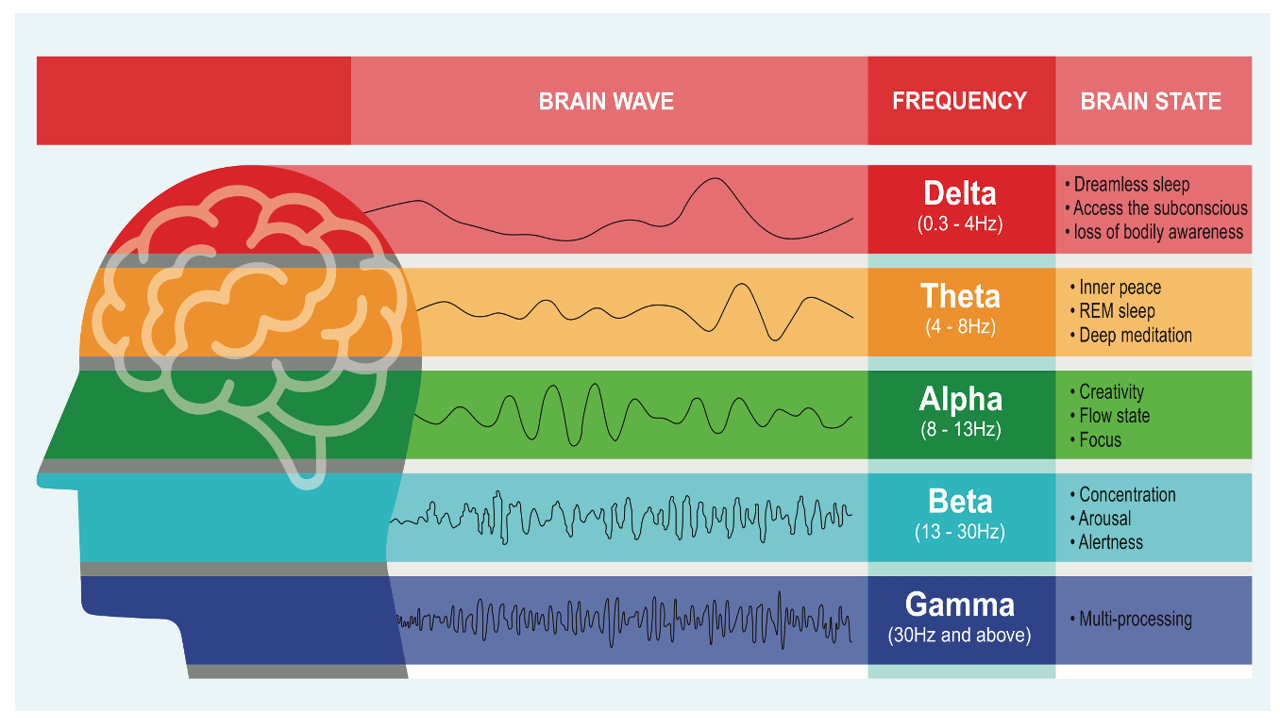 | BRAIN WAVE | FREQUENCY | BRAIN STATE |
|---|---|---|
| | Delta (0.3 - 4Hz) | • Dreamless sleep • Access the subconscious • loss of bodily awareness |
| | Theta (4 - 8Hz) | • Inner peace • REM sleep • Deep meditation |
| | Alpha (8 - 13Hz) | • Creativity • Flow state • Focus |
| | Beta (13 - 30Hz) | • Concentration • Arousal • Alertness |
| | Gamma (30Hz and above) | • Multi-processing |